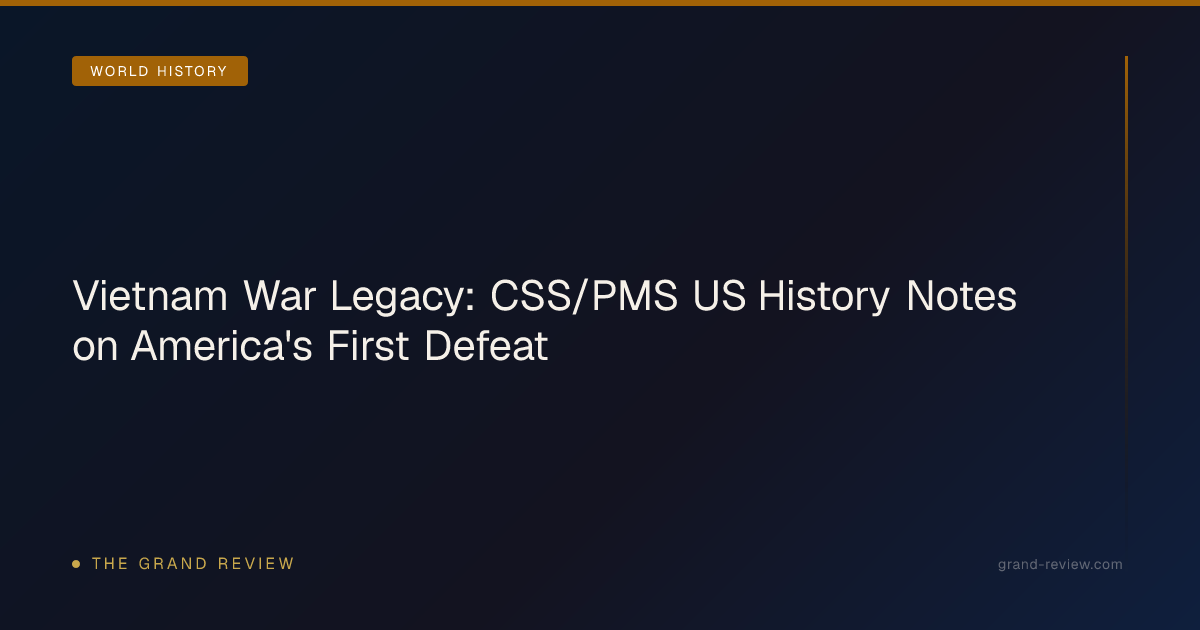 WORLD HISTORY

Vietnam War Legacy: CSS/PMS US History Notes on America's First Defeat

THE GRAND REVIEW

grand-review.com